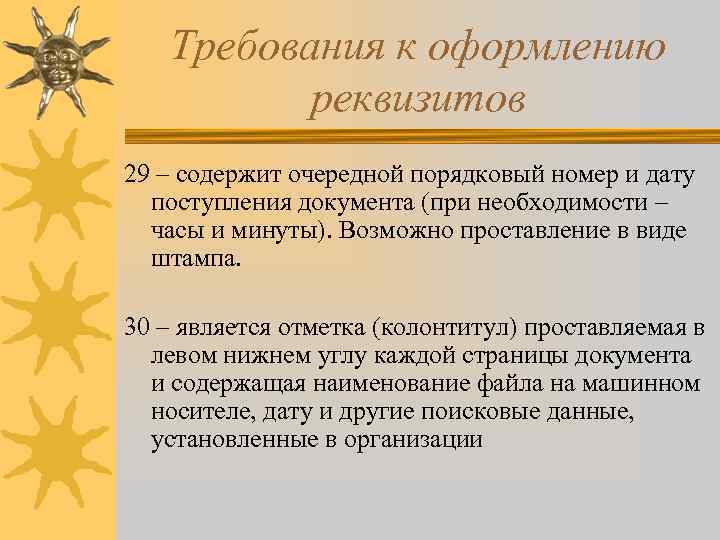 Требования к оформлению реквизитов

29 – содержит очередной порядковый номер и дату поступления документа (при необходимости – часы и минуты). Возможно проставление в виде штампа.

30 – является отметка (колонтитул) проставляемая в левом нижнем углу каждой страницы документа и содержащая наименование файла на машинном носителе, дату и другие поисковые данные, установленные в организации